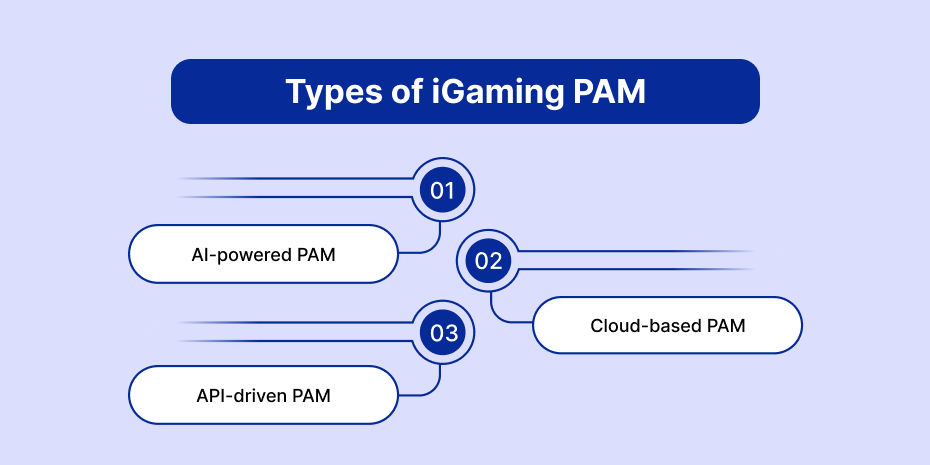 Types of iGaming PAM

01

AI-powered PAM

02

Cloud-based PAM

03

API-driven PAM